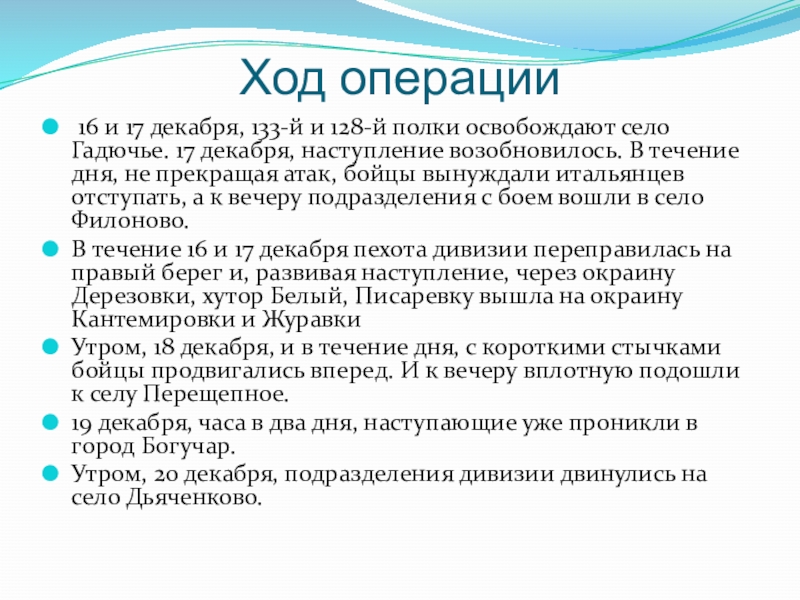 Ход операции

16 и 17 декабря, 133-й и 128-й полки освобождают село Гадючье. 17 декабря, наступление возобновилось. В течение дня, не прекращая атак, бойцы вынуждали итальянцев отступать, а к вечеру подразделения с боем вошли в село Филоново.

В течение 16 и 17 декабря пехота дивизии переправилась на правый берег и, развивая наступление, через окраину Дерезовки, хутор Белый, Писаревку вышла на окраину Кантемировки и Журавки

Утром, 18 декабря, и в течение дня, с короткими стычками бойцы продвигались вперед. И к вечеру вплотную подошли к селу Перещепное.

19 декабря, часа в два дня, наступающие уже проникли в город Богучар.

Утром, 20 декабря, подразделения дивизии двинулись на село Дьяченково.